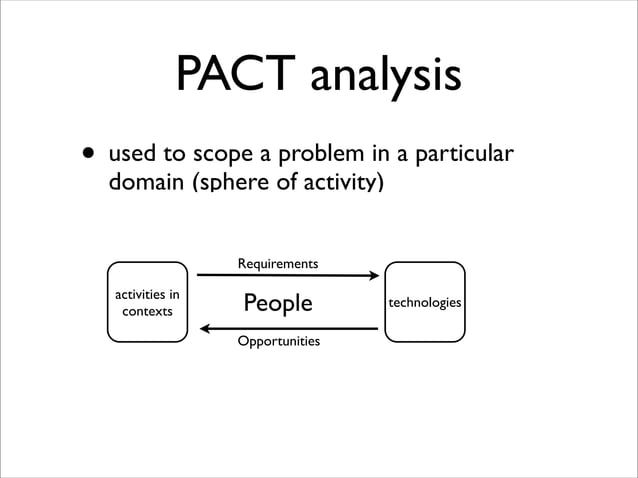 PACT analysis

• used to scope a problem in a particular domain (sphere of activity)

activities in contexts

Requirements

People

Opportunities

technologies